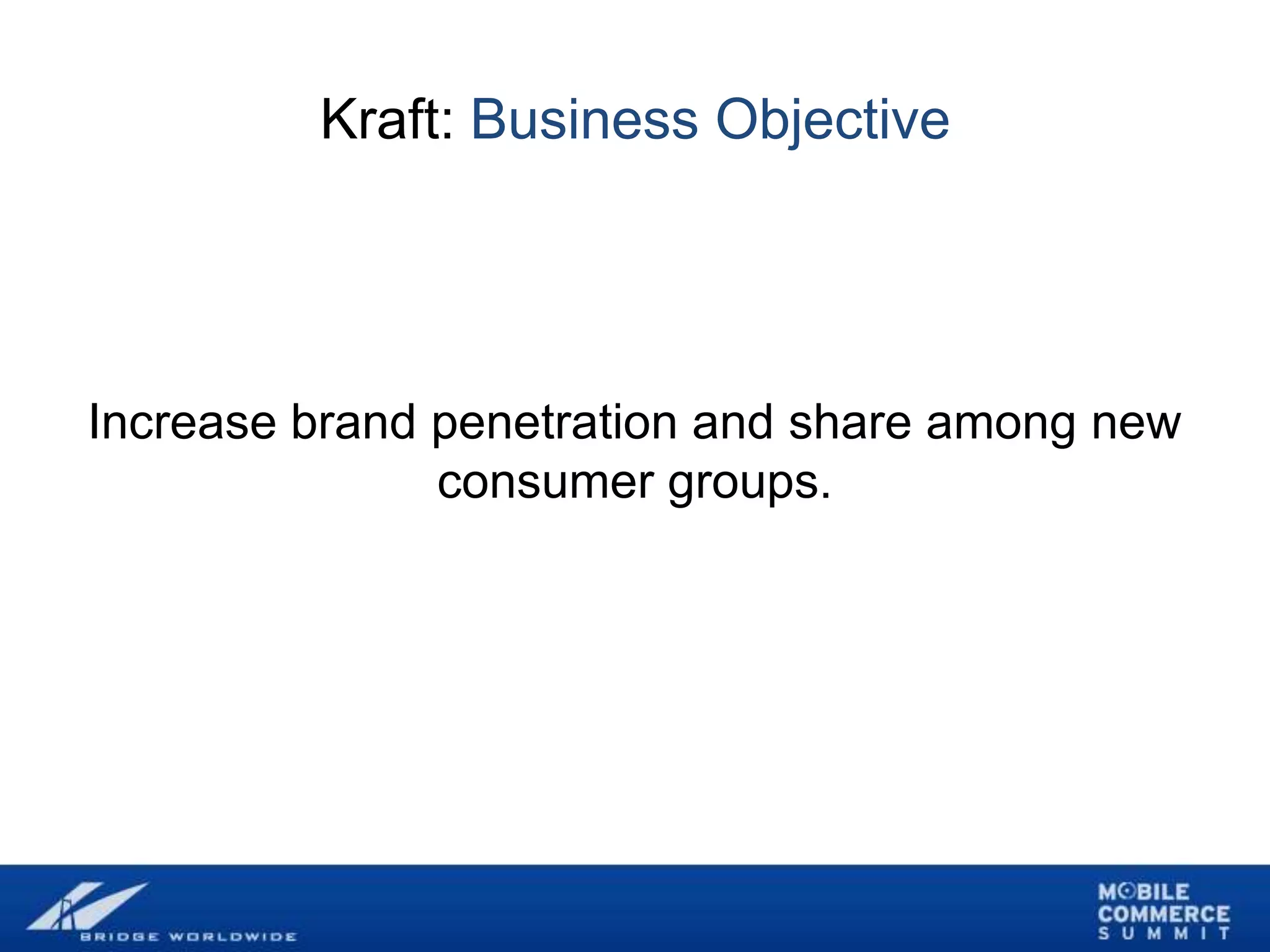 Kraft: Business Objective

Increase brand penetration and share among new consumer groups.

BRIDGE WORLDWIDE

MOBILE COMMERCE SUMMIT